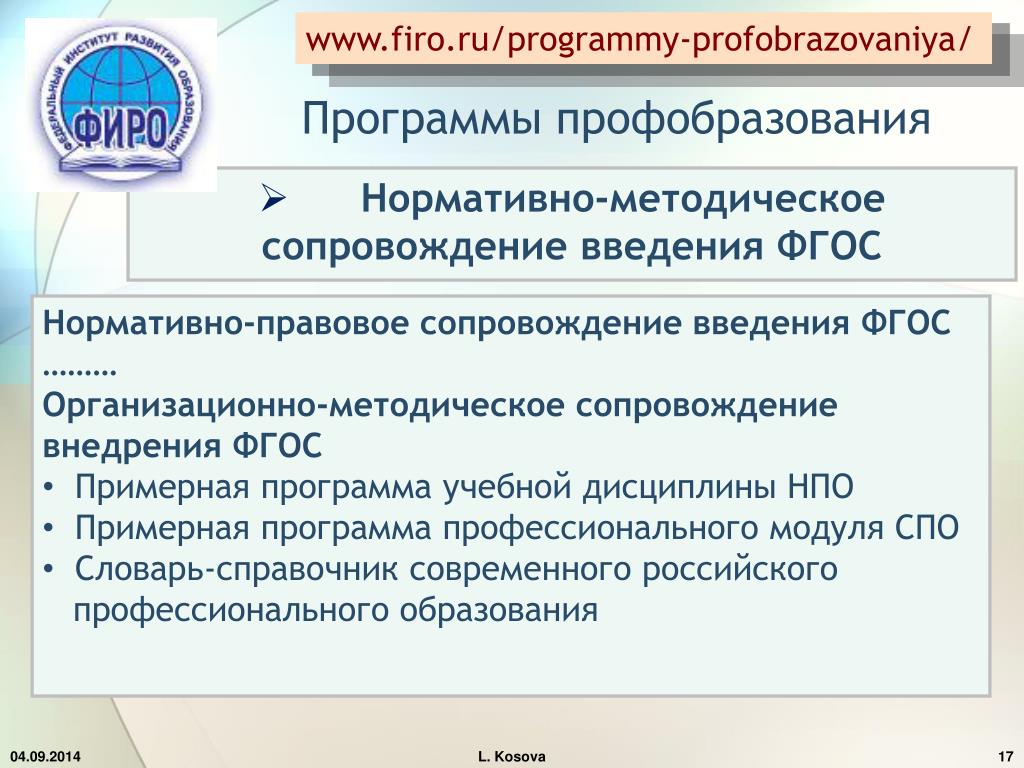 ФЕДЕРАЛЬНЫЙ ИНСТИТУТ РАЗВИТИЯ ОБРАЗОВАНИЯ
ФИРО

www.firo.ru/programmy-profobrazovaniya/

Программы профобразования

➢ Нормативно-методическое сопровождение введения ФГОС

Нормативно-правовое сопровождение введения ФГОС
………
Организационно-методическое сопровождение внедрения ФГОС
• Примерная программа учебной дисциплины НПО
• Примерная программа профессионального модуля СПО
• Словарь-справочник современного российского профессионального образования

04.09.2014

L. Kosova

17